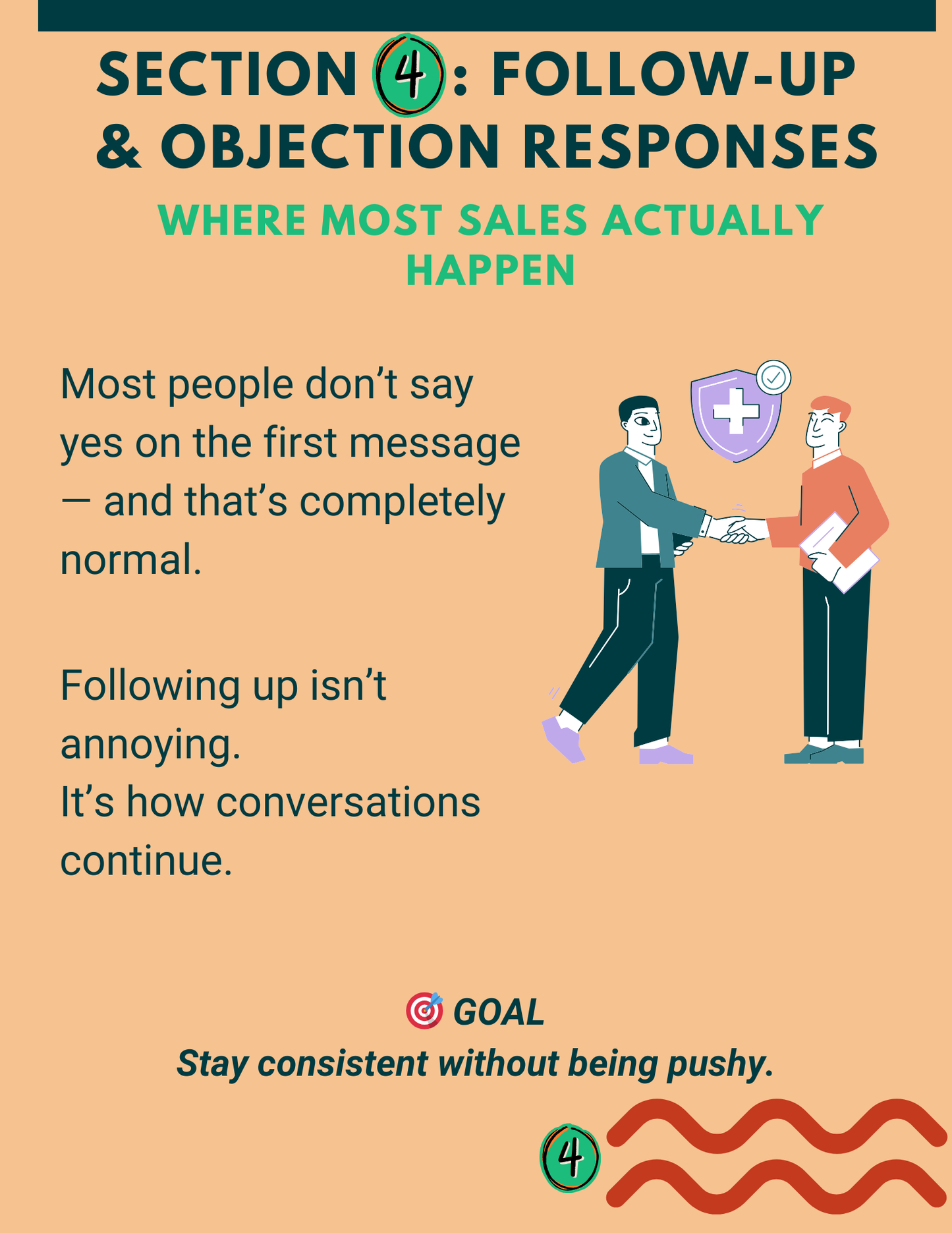 SECTION 4: FOLLOW-UP & OBJECTION RESPONSES

WHERE MOST SALES ACTUALLY HAPPEN

Most people don’t say yes on the first message — and that’s completely normal.

Following up isn’t annoying.
It’s how conversations continue.

🎯 GOAL
Stay consistent without being pushy.

4